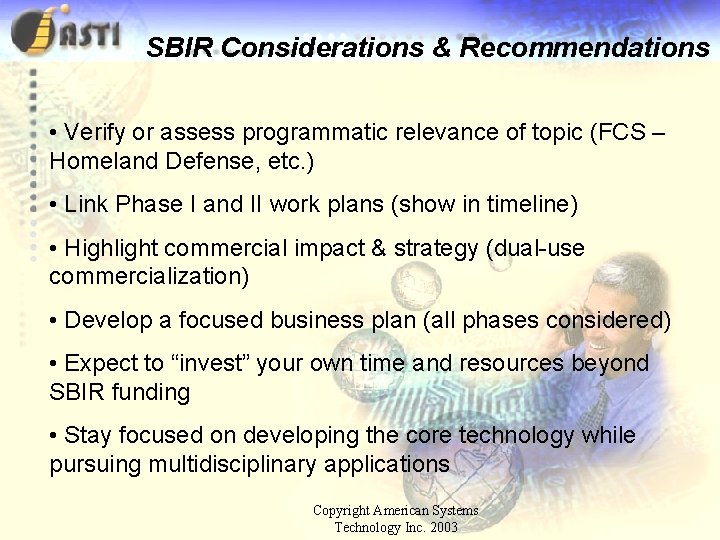 ASTI

SBIR Considerations & Recommendations

• Verify or assess programmatic relevance of topic (FCS – Homeland Defense, etc.)

• Link Phase I and II work plans (show in timeline)

• Highlight commercial impact & strategy (dual-use commercialization)

• Develop a focused business plan (all phases considered)

• Expect to “invest” your own time and resources beyond SBIR funding

• Stay focused on developing the core technology while pursuing multidisciplinary applications

Copyright American Systems Technology Inc. 2003